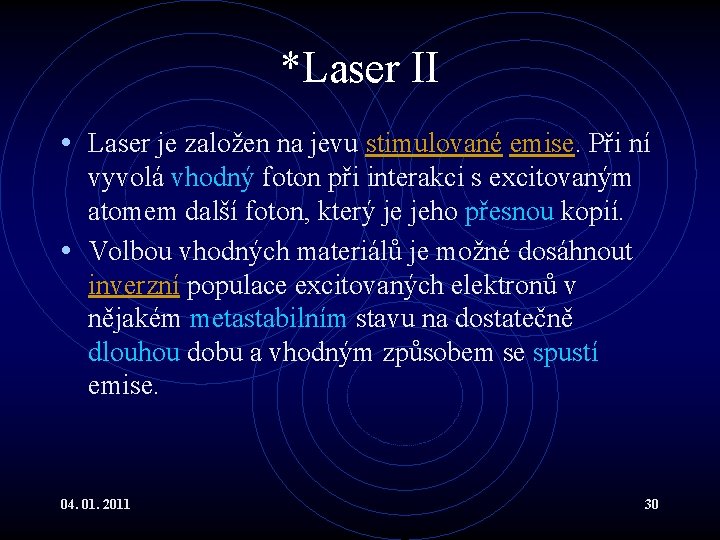 *Laser II

• Laser je založen na jevu stimulované emise. Při ní vyvolá vhodný foton při interakci s excitovaným atomem další foton, který je jeho přesnou kopií.

• Volbou vhodných materiálů je možné dosáhnout inverzní populace excitovaných elektronů v nějakém metastabilním stavu na dostatečně dlouhou dobu a vhodným způsobem se spustí emise.

04. 01. 2011

30